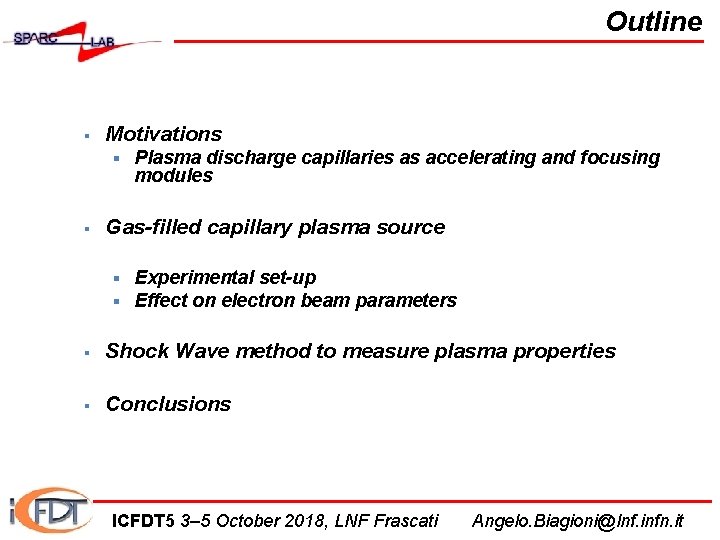 SPARC LAB

Outline

▪ Motivations
▪ Plasma discharge capillaries as accelerating and focusing modules

▪ Gas-filled capillary plasma source
▪ Experimental set-up
▪ Effect on electron beam parameters

▪ Shock Wave method to measure plasma properties

▪ Conclusions

iCFDT

ICFDT5 3–5 October 2018, LNF Frascati Angelo.Biagioni@lnf.infn.it